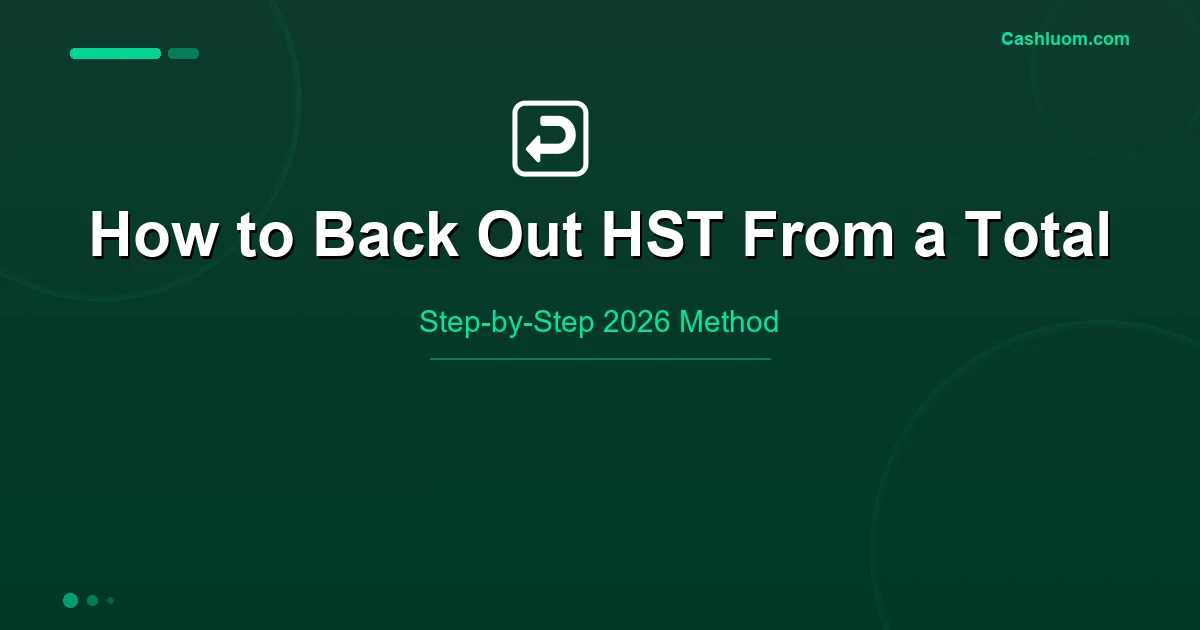 Cashluom.com

How to Back Out HST From a Total

Step-by-Step 2026 Method